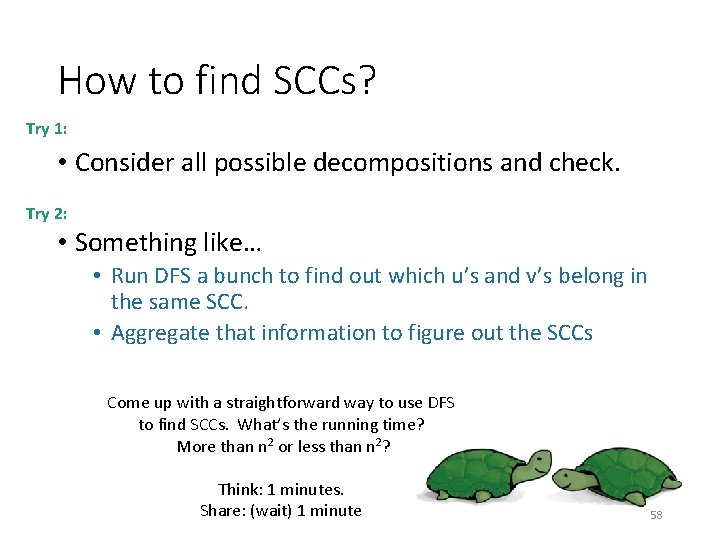 How to find SCCs?

Try 1:

• Consider all possible decompositions and check.

Try 2:

• Something like…
  • Run DFS a bunch to find out which u's and v's belong in the same SCC.
  • Aggregate that information to figure out the SCCs

Come up with a straightforward way to use DFS to find SCCs. What's the running time? More than $n^2$ or less than $n^2$?

Think: 1 minutes.
Share: (wait) 1 minute

58